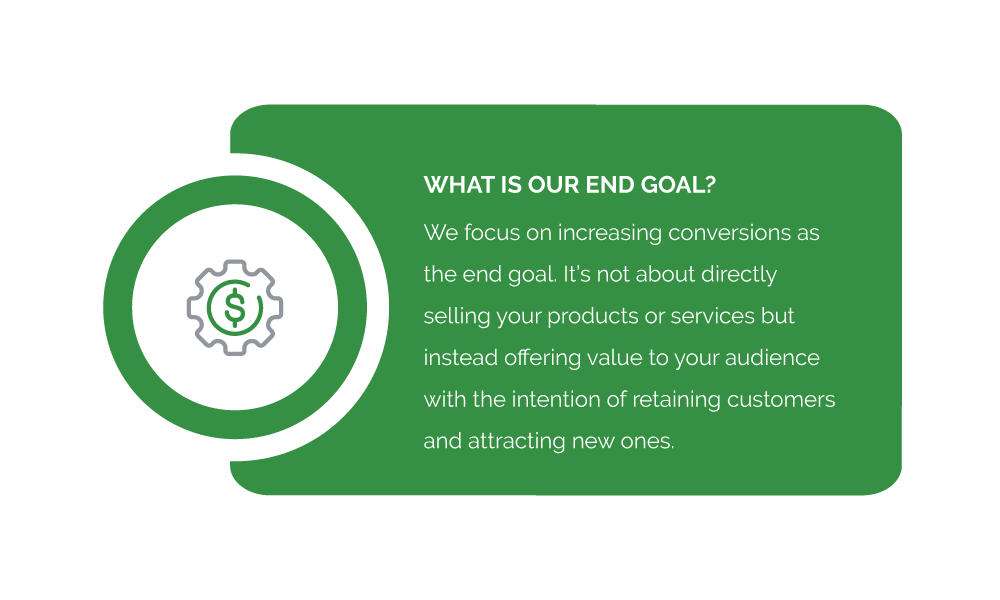 WHAT IS OUR END GOAL?

We focus on increasing conversions as the end goal. It's not about directly selling your products or services but instead offering value to your audience with the intention of retaining customers and attracting new ones.